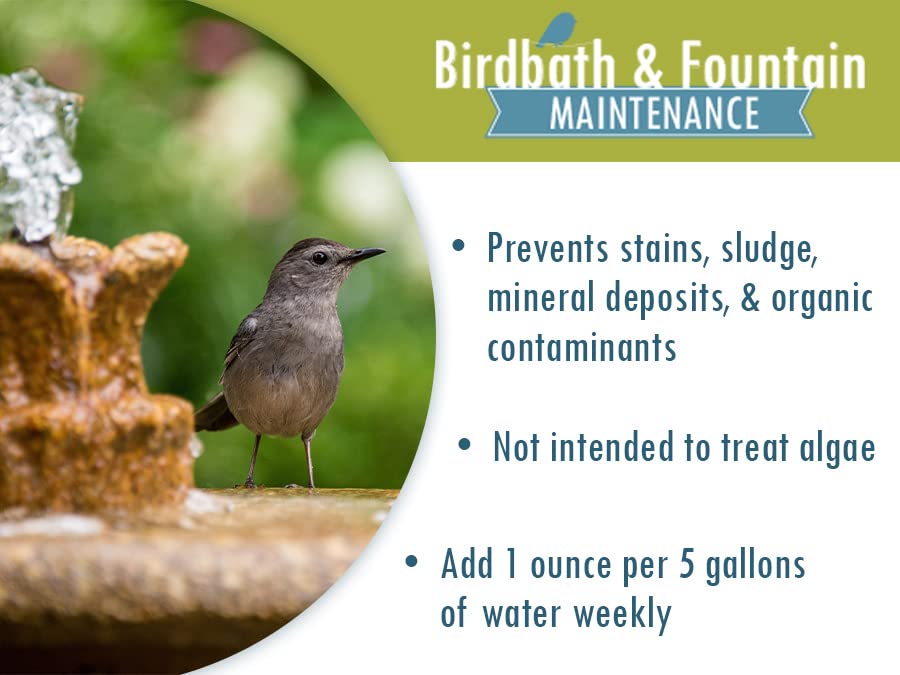 Birdbath & Fountain
MAINTENANCE

• Prevents stains, sludge, mineral deposits, & organic contaminants

• Not intended to treat algae

• Add 1 ounce per 5 gallons of water weekly